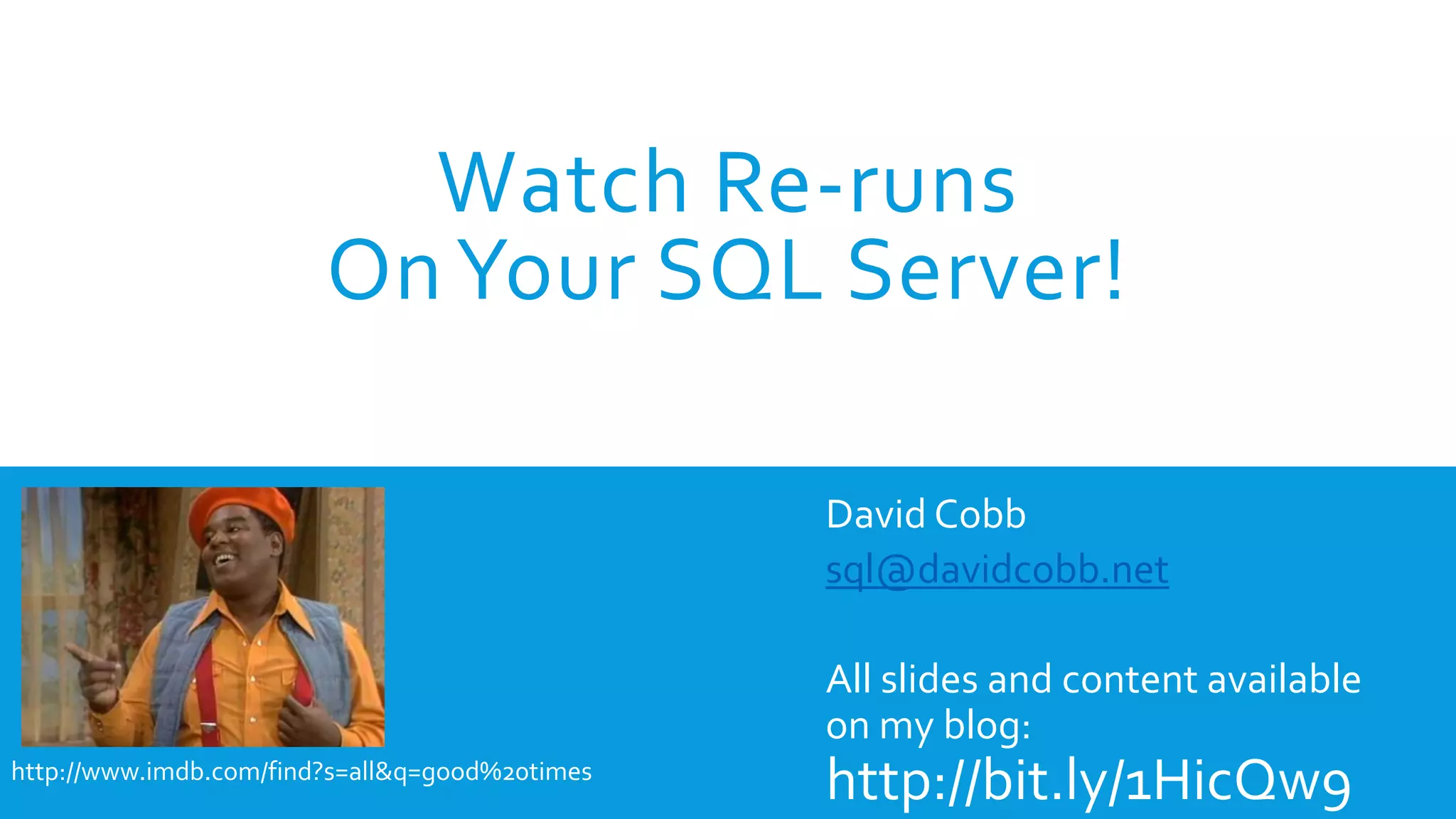 Watch Re-runs
On Your SQL Server!

http://www.imdb.com/find?s=all&q=good%20times

David Cobb
sql@davidcobb.net

All slides and content available on my blog:
http://bit.ly/1HicQw9